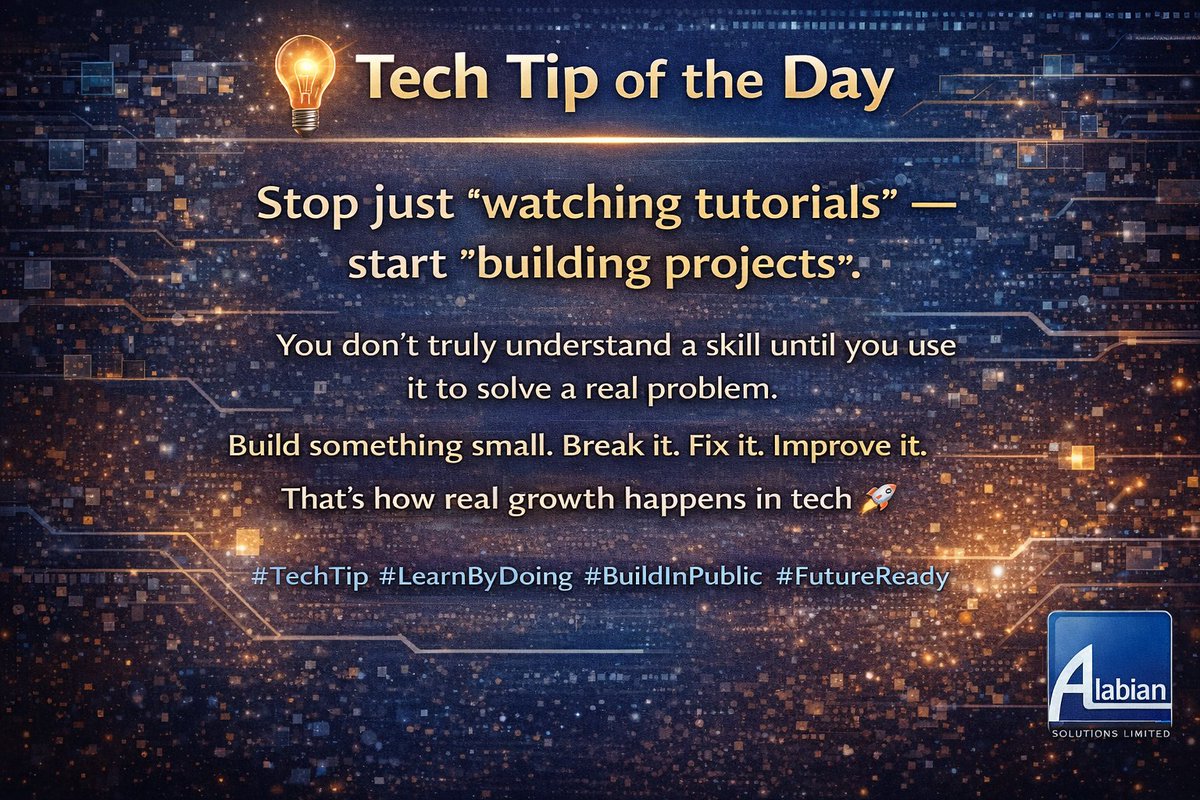 Tech Tip of the Day

Stop just “watching tutorials” — start ”building projects”.

You don’t truly understand a skill until you use it to solve a real problem.

Build something small. Break it. Fix it. Improve it.

That’s how real growth happens in tech 🚀

#TechTip #LearnByDoing #BuildInPublic #FutureReady

Alabian
SOLUTIONS LIMITED